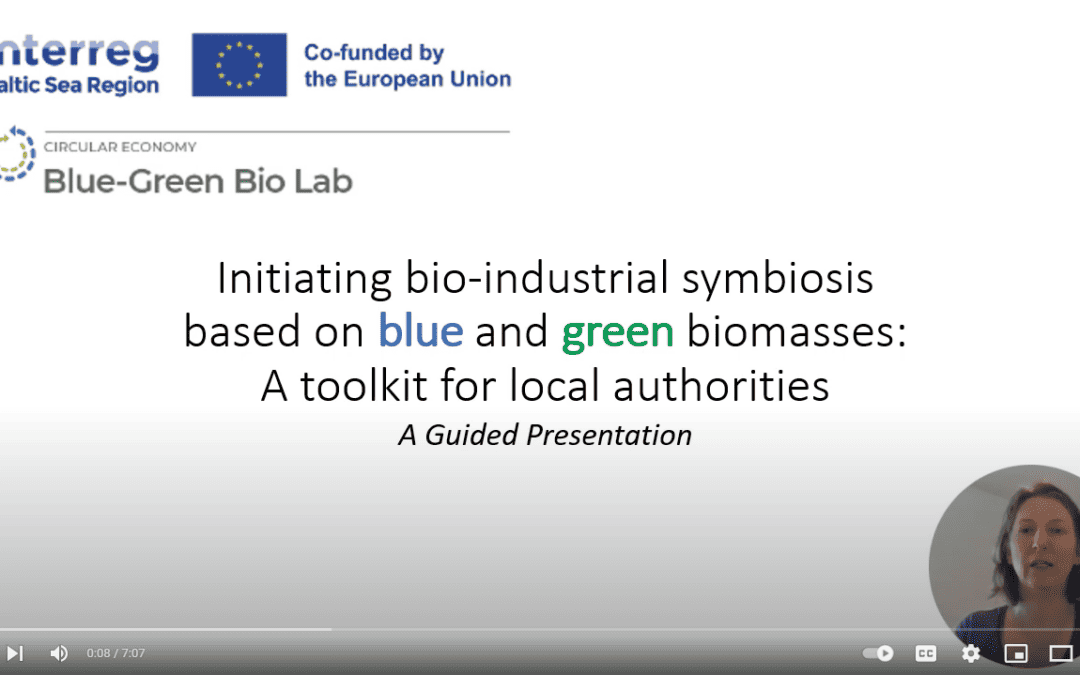 nterreg
altic Sea Region

Co-funded by the European Union

CIRCULAR ECONOMY
Blue-Green Bio Lab

Initiating bio-industrial symbiosis based on blue and green biomasses: A toolkit for local authorities

A Guided Presentation

0:08 / 7:07

CC